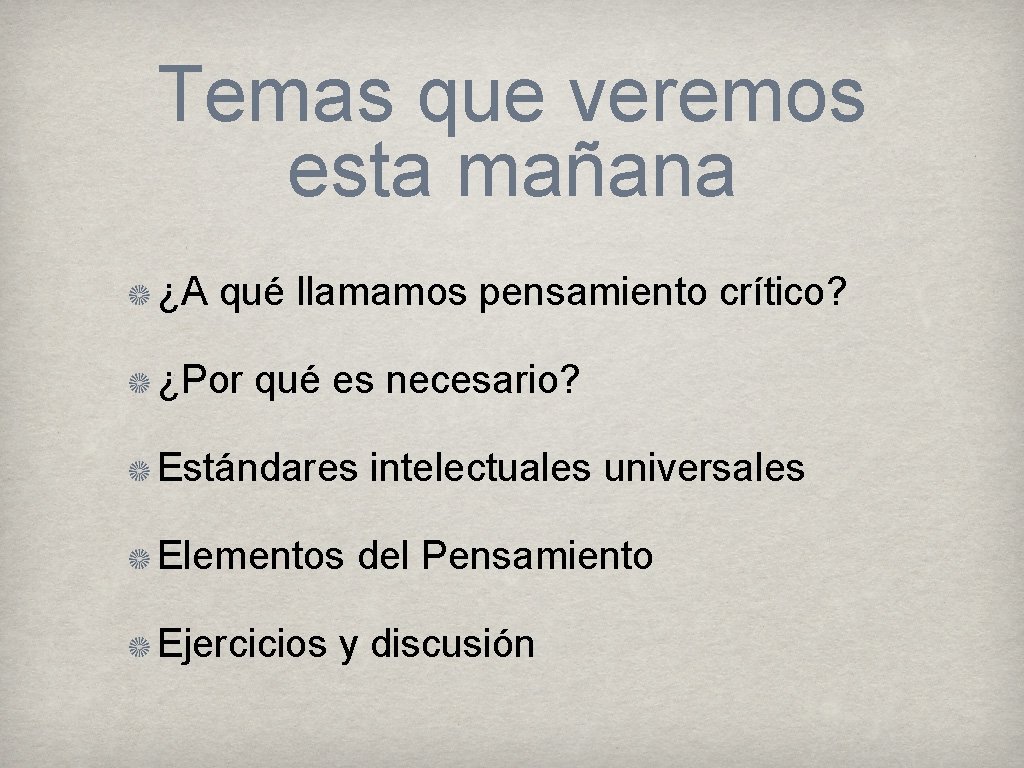 Temas que veremos esta mañana

¿A qué llamamos pensamiento crítico?

¿Por qué es necesario?

Estándares intelectuales universales

Elementos del Pensamiento

Ejercicios y discusión